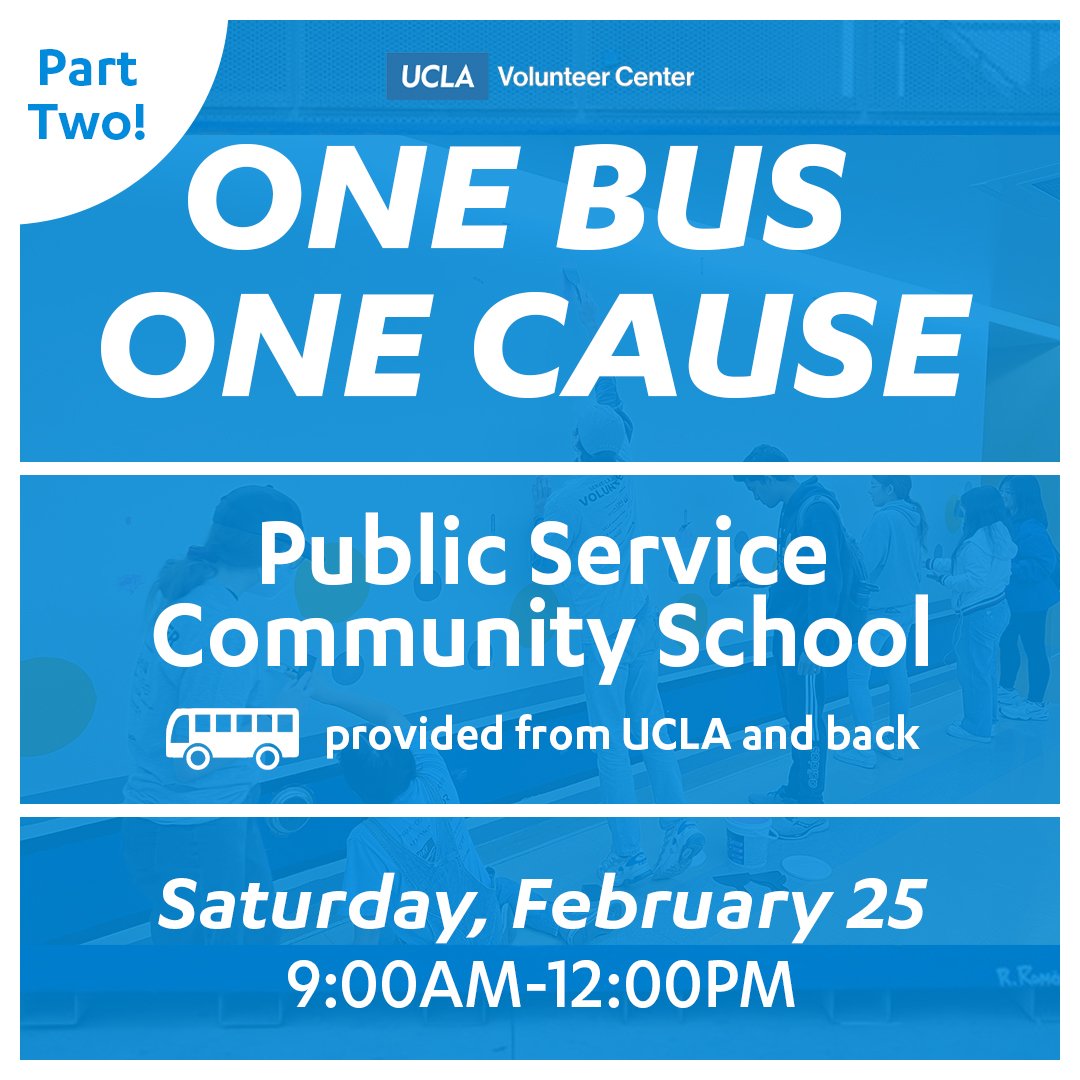 Part Two!

UCLA Volunteer Center

ONE BUS ONE CAUSE

Public Service Community School

provided from UCLA and back

Saturday, February 25

9:00AM-12:00PM